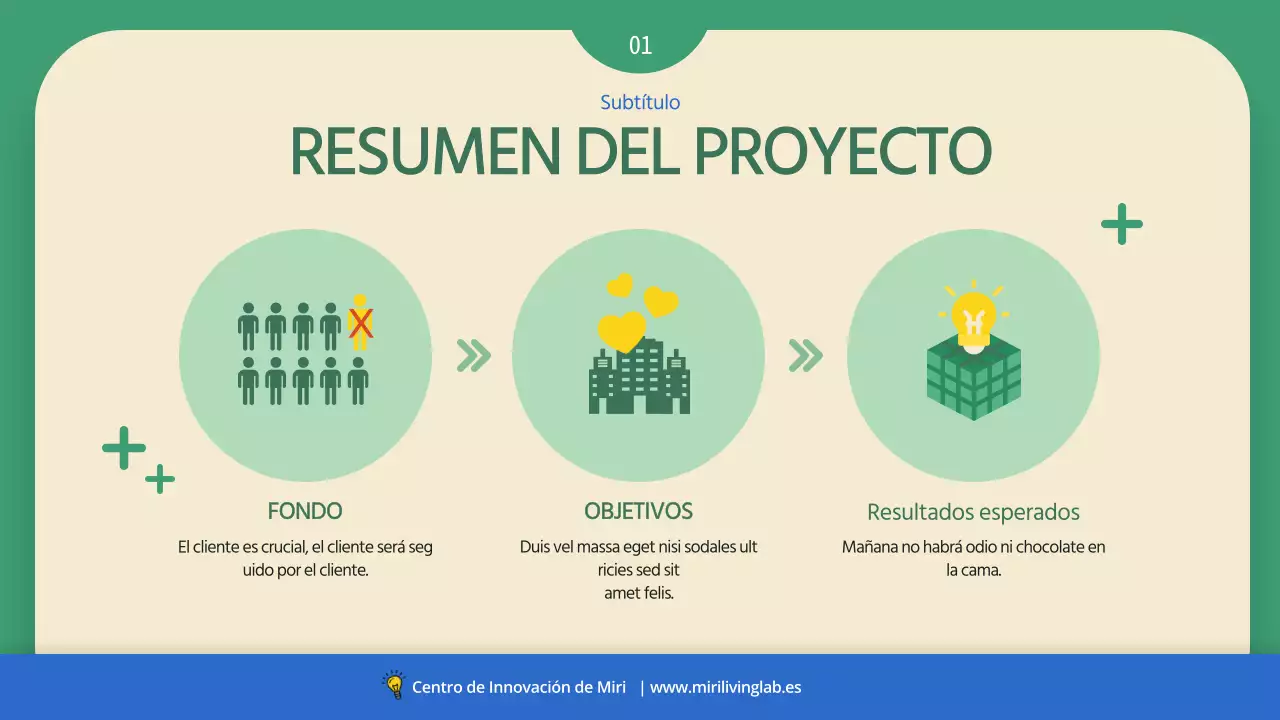 01

Subtítulo

RESUMEN DEL PROYECTO

FONDO

El cliente es crucial, el cliente será seg uido por el cliente.

OBJETIVOS

Duis vel massa eget nisi sodales ult ricies sed sit amet felis.

Resultados esperados

Mañana no habrá odio ni chocolate en la cama.

Centro de Innovación de Miri | www.mirilivinglab.es